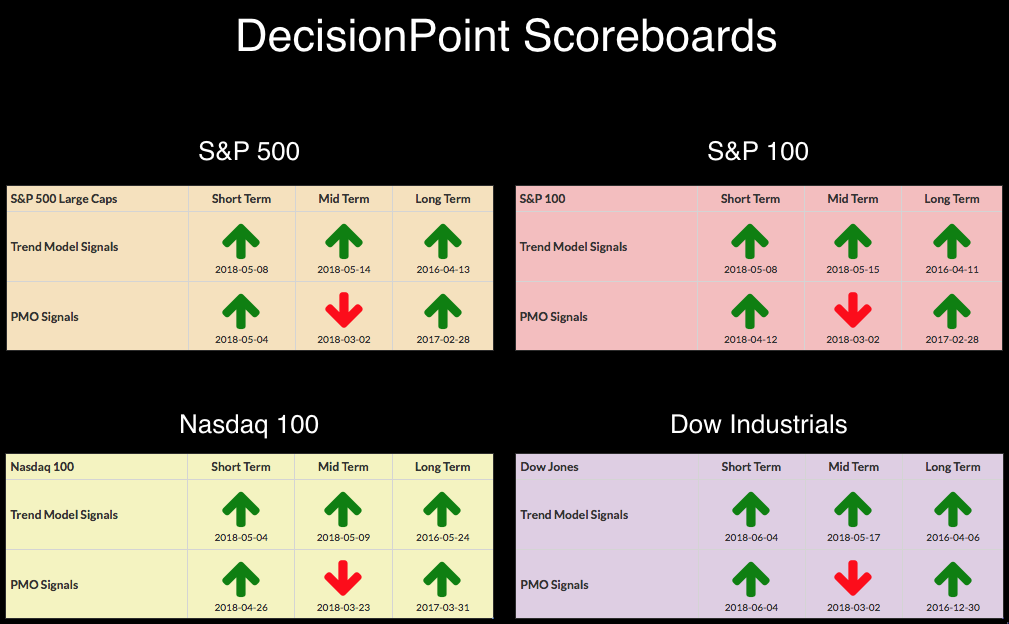 DecisionPoint Scoreboards

S&P 500

| S&P 500 Large Caps | Short Term | Mid Term | Long Term |
|---|---|---|---|
| Trend Model Signals | 2018-05-08 | 2018-05-14 | 2016-04-13 |
| PMO Signals | 2018-05-04 | 2018-03-02 | 2017-02-28 |

S&P 100

| S&P 100 | Short Term | Mid Term | Long Term |
|---|---|---|---|
| Trend Model Signals | 2018-05-08 | 2018-05-15 | 2016-04-11 |
| PMO Signals | 2018-04-12 | 2018-03-02 | 2017-02-28 |

Nasdaq 100

| Nasdaq 100 | Short Term | Mid Term | Long Term |
|---|---|---|---|
| Trend Model Signals | 2018-05-04 | 2018-05-09 | 2016-05-24 |
| PMO Signals | 2018-04-26 | 2018-03-23 | 2017-03-31 |

Dow Industrials

| Dow Jones | Short Term | Mid Term | Long Term |
|---|---|---|---|
| Trend Model Signals | 2018-06-04 | 2018-05-17 | 2016-04-06 |
| PMO Signals | 2018-06-04 | 2018-03-02 | 2016-12-30 |